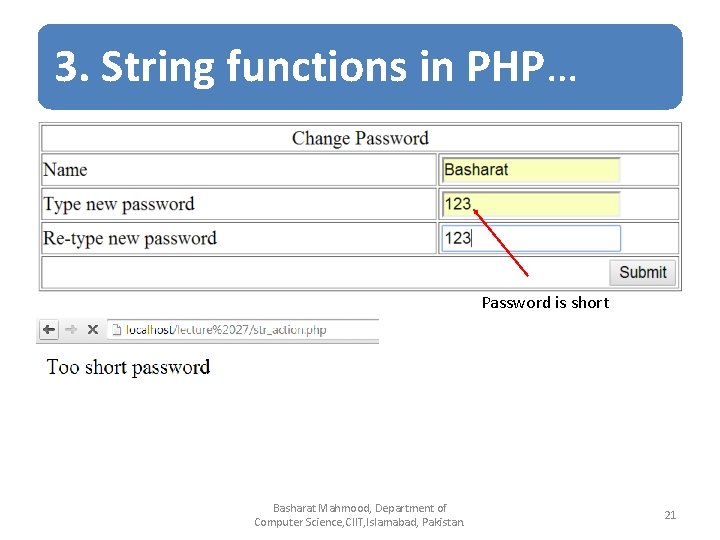 3. String functions in PHP…

| Change Password | |
|---|---|
| Name | Basharat |
| Type new password | 123 |
| Re-type new password | 123 |
| | Submit |

Password is short

localhost/lecture%2027/str_action.php

Too short password

Basharat Mahmood, Department of Computer Science,CIIT,Islamabad, Pakistan.

21